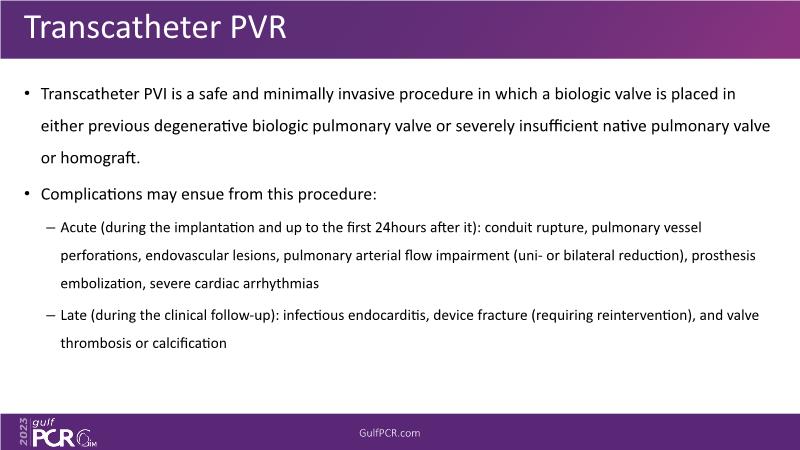 Transcatheter PVR

• Transcatheter PVI is a safe and minimally invasive procedure in which a biologic valve is placed in either previous degenerative biologic pulmonary valve or severely insufficient native pulmonary valve or homograft.

• Complications may ensue from this procedure:

– Acute (during the implantation and up to the first 24hours after it): conduit rupture, pulmonary vessel perforations, endovascular lesions, pulmonary arterial flow impairment (uni- or bilateral reduction), prosthesis embolization, severe cardiac arrhythmias

– Late (during the clinical follow-up): infectious endocarditis, device fracture (requiring reintervention), and valve thrombosis or calcification

2023 gulf PCR GIM

GulfPCR.com